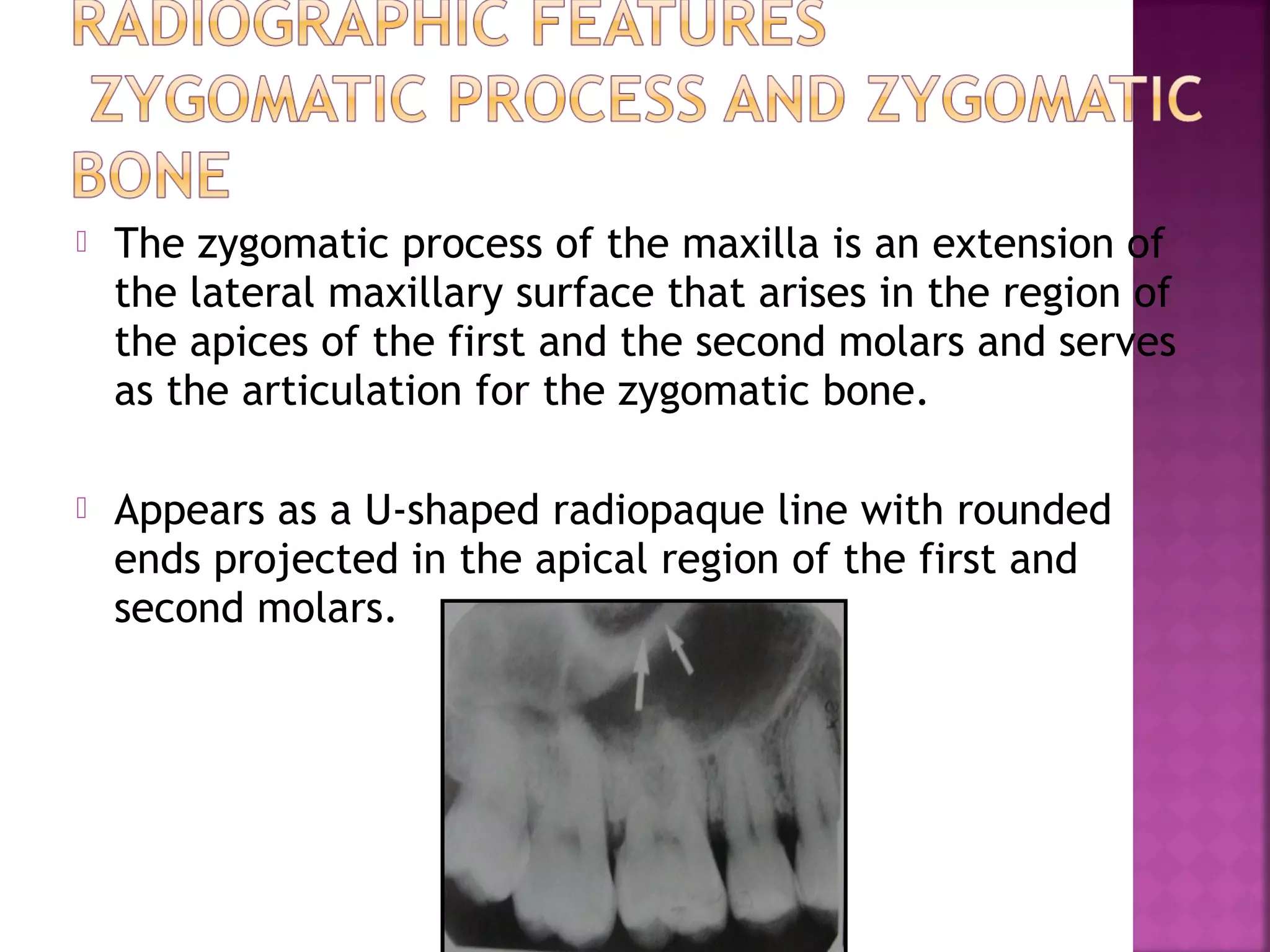 RADIOGRAPHIC FEATURES
ZYGOMATIC PROCESS AND ZYGOMATIC BONE

The zygomatic process of the maxilla is an extension of the lateral maxillary surface that arises in the region of the apices of the first and the second molars and serves as the articulation for the zygomatic bone.

Appears as a U-shaped radiopaque line with rounded ends projected in the apical region of the first and second molars.